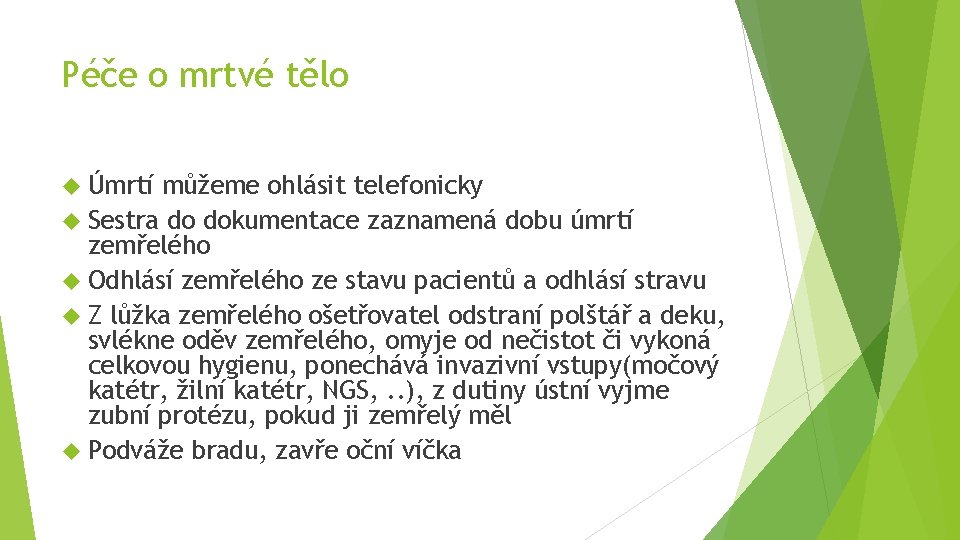 Péče o mrtvé tělo

Úmrtí můžeme ohlásit telefonicky

Sestra do dokumentace zaznamená dobu úmrtí zemřelého

Odhlásí zemřelého ze stavu pacientů a odhlásí stravu

Z lůžka zemřelého ošetřovatel odstraní polštář a deku, svlékne oděv zemřelého, omyje od nečistot či vykoná celkovou hygienu, ponechává invazivní vstupy(močový katétr, žilní katétr, NGS, ..), z dutiny ústní vyjme zubní protézu, pokud ji zemřelý měl

Podváže bradu, zavře oční víčka